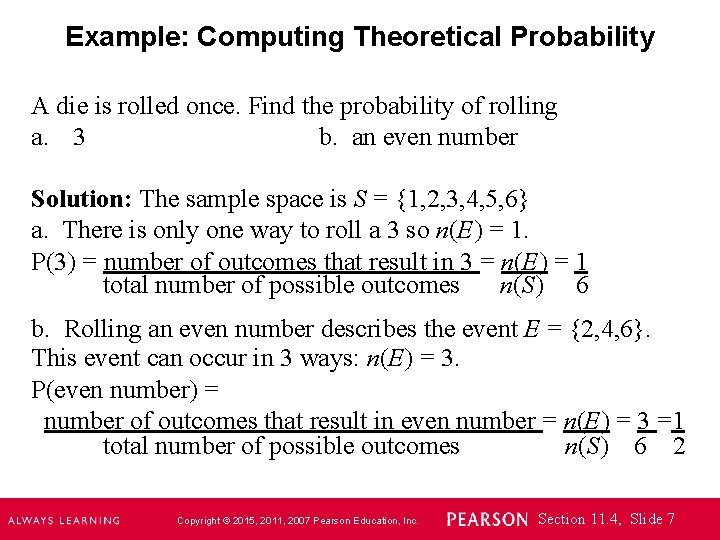 Example: Computing Theoretical Probability

A die is rolled once. Find the probability of rolling
a. 3 b. an even number

**Solution:** The sample space is $S = \{1,2,3,4,5,6\}$
a. There is only one way to roll a 3 so $n(E) = 1$.
$P(3) = \frac{\text{number of outcomes that result in 3}}{\text{total number of possible outcomes}} = \frac{n(E)}{n(S)} = \frac{1}{6}$

b. Rolling an even number describes the event $E = \{2,4,6\}$.
This event can occur in 3 ways: $n(E) = 3$.
P(even number) =
$\frac{\text{number of outcomes that result in even number}}{\text{total number of possible outcomes}} = \frac{n(E)}{n(S)} = \frac{3}{6} = \frac{1}{2}$

ALWAYS LEARNING Copyright © 2015, 2011, 2007 Pearson Education, Inc. PEARSON Section 11.4, Slide 7